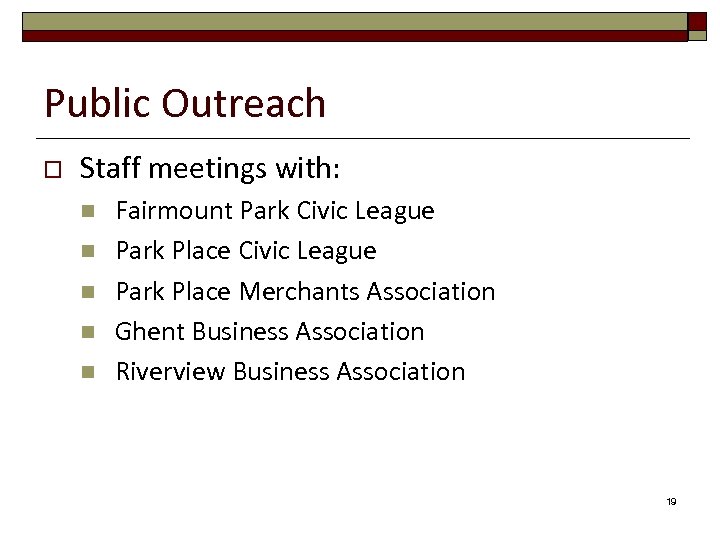 Public Outreach

Staff meetings with:

Fairmount Park Civic League

Park Place Civic League

Park Place Merchants Association

Ghent Business Association

Riverview Business Association

19